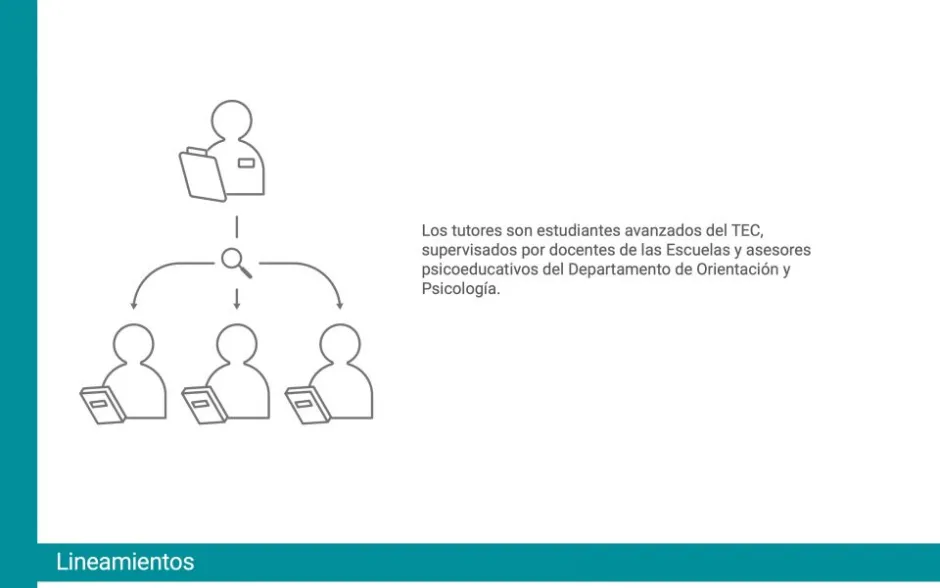 Los tutores son estudiantes avanzados del TEC, supervisados por docentes de las Escuelas y asesores psicoeducativos del Departamento de Orientación y Psicología.

Lineamientos